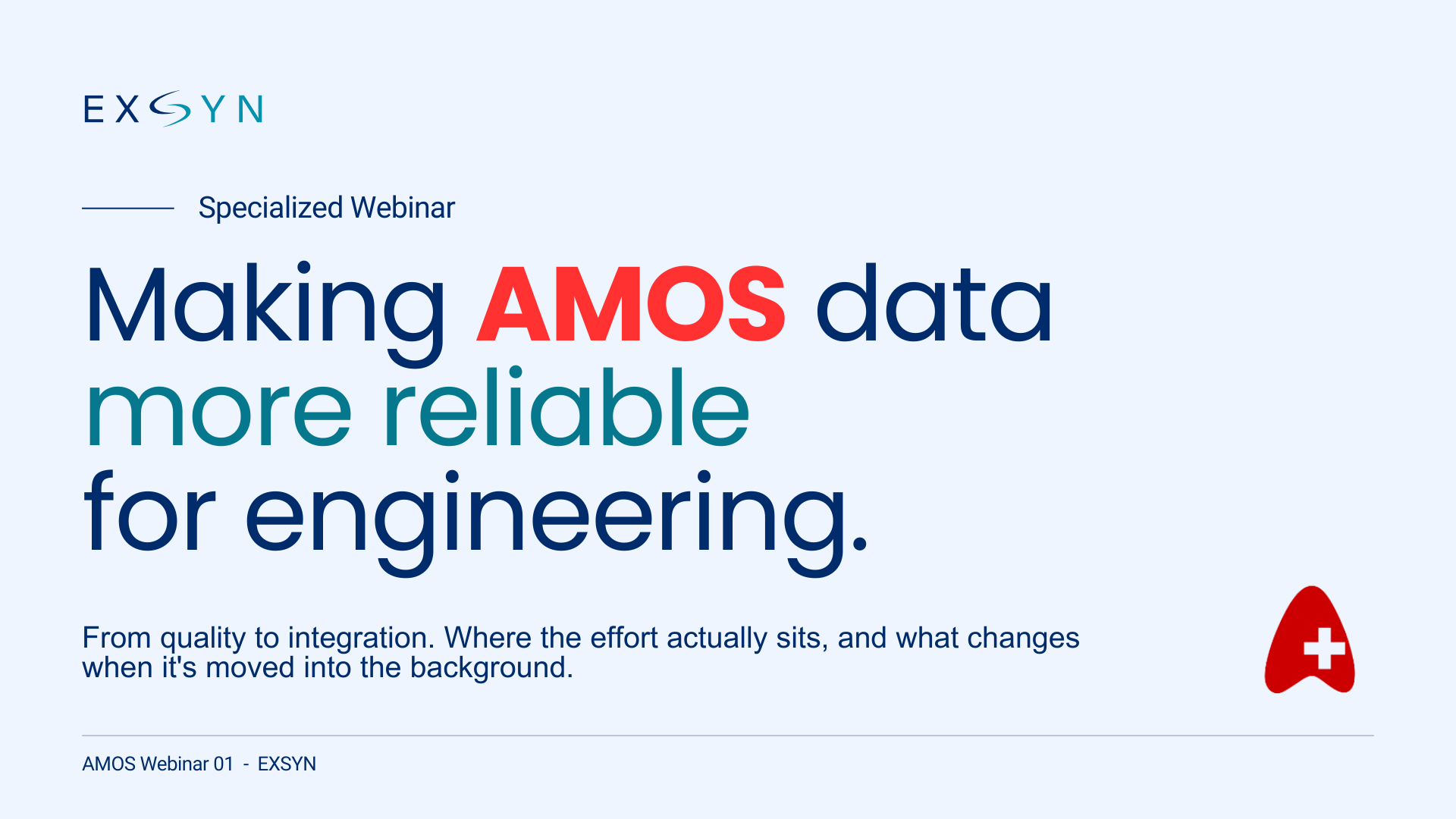 EXSYN

Specialized Webinar

Making AMOS data more reliable for engineering.

From quality to integration. Where the effort actually sits, and what changes when it's moved into the background.

AMOS Webinar 01 - EXSYN